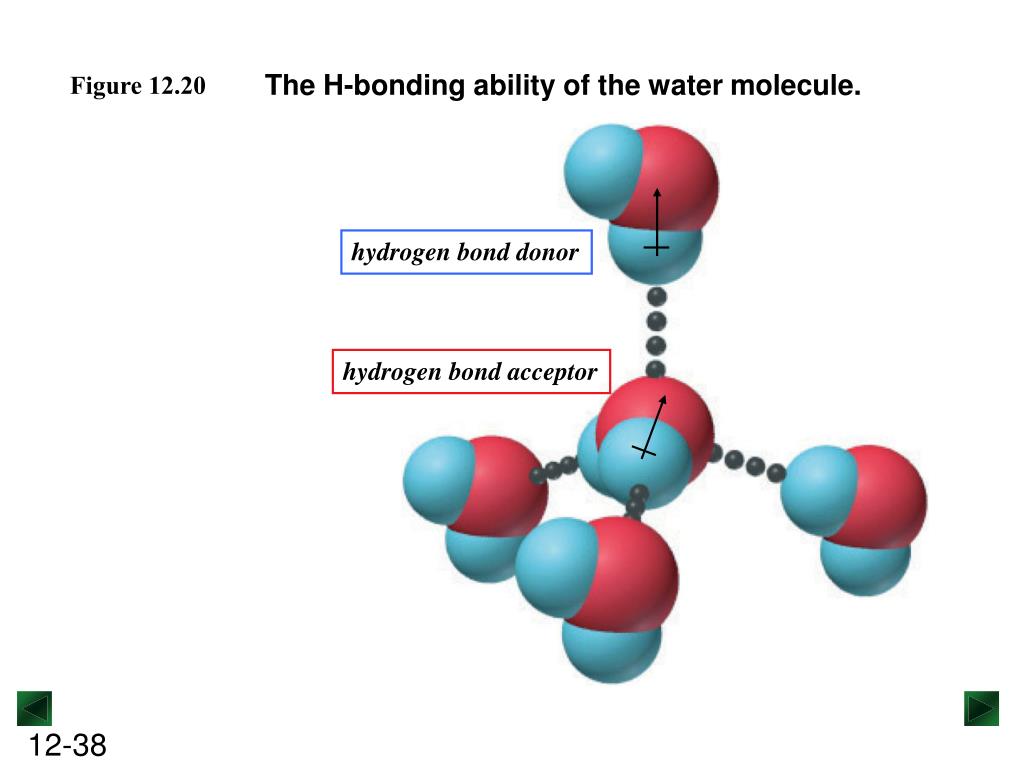 Figure 12.20 The H-bonding ability of the water molecule.

hydrogen bond donor

hydrogen bond acceptor

12-38